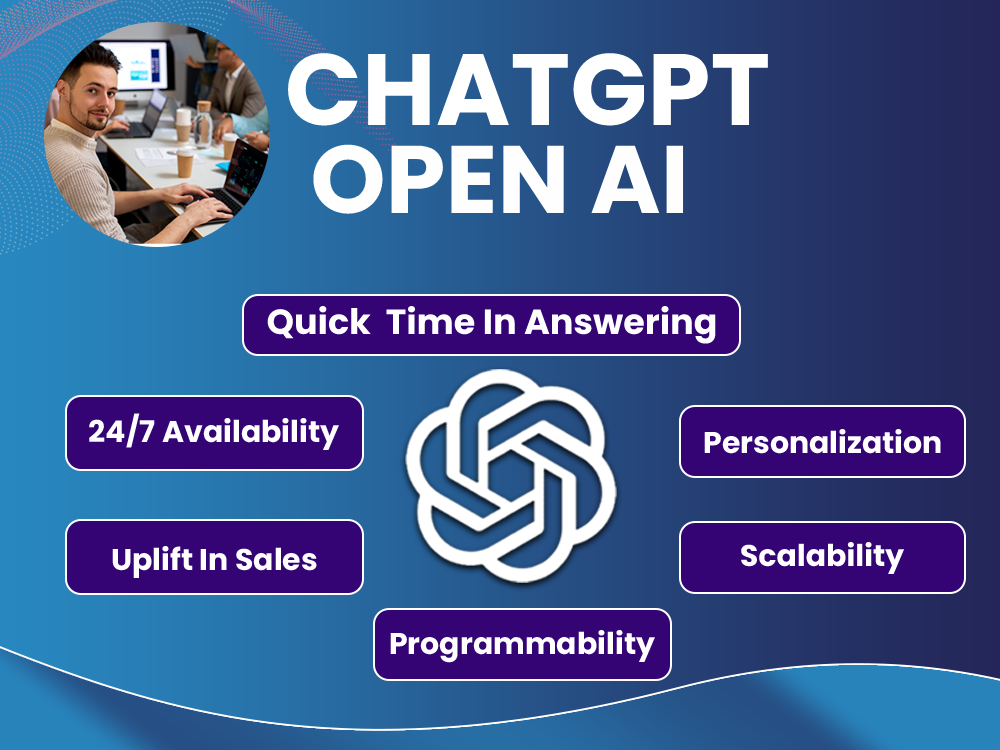 CHATGPT
OPEN AI

Quick Time In Answering

24/7 Availability

Personalization

Uplift In Sales

Scalability

Programmability